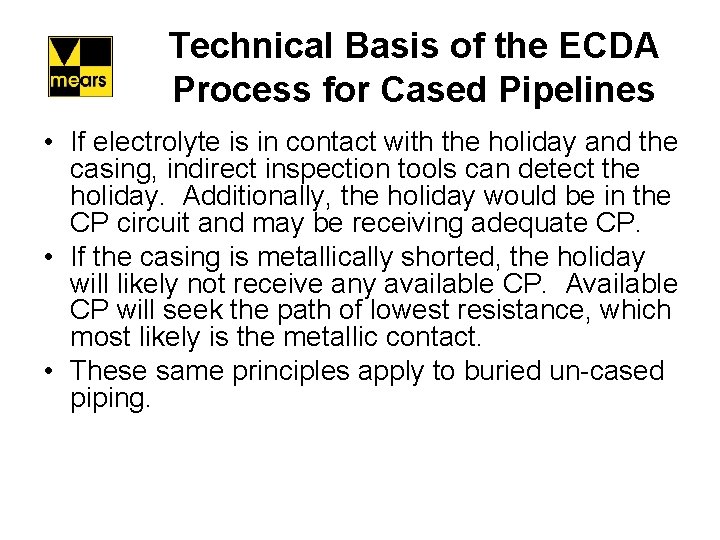 mears

Technical Basis of the ECDA Process for Cased Pipelines

• If electrolyte is in contact with the holiday and the casing, indirect inspection tools can detect the holiday. Additionally, the holiday would be in the CP circuit and may be receiving adequate CP.
• If the casing is metallically shorted, the holiday will likely not receive any available CP. Available CP will seek the path of lowest resistance, which most likely is the metallic contact.
• These same principles apply to buried un-cased piping.